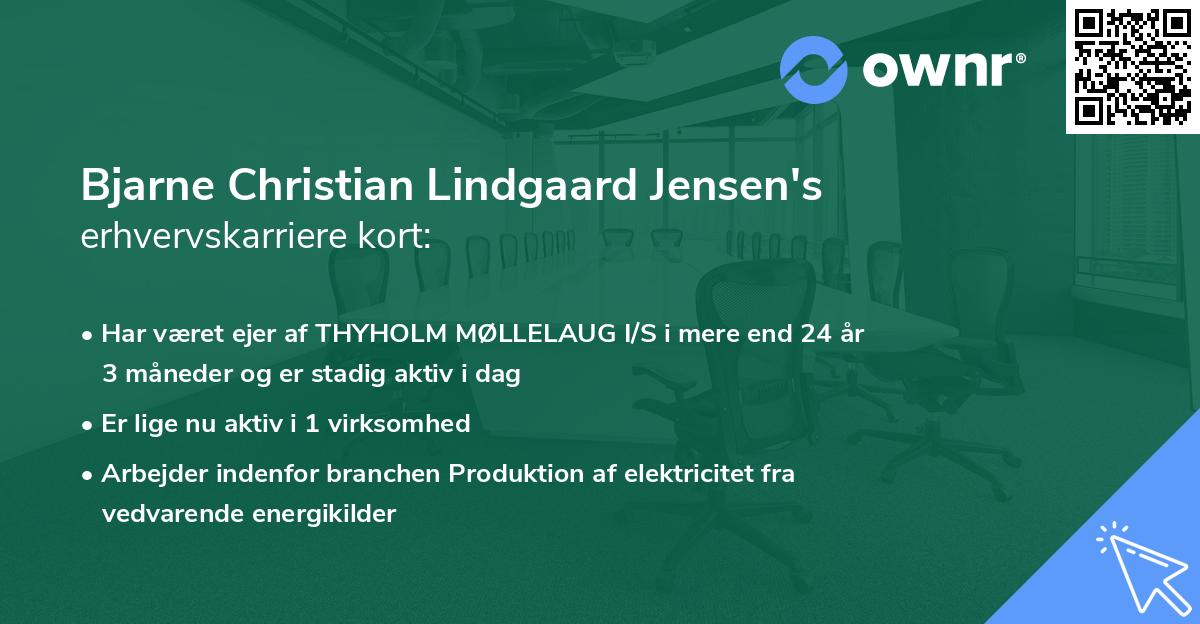 ownr®

Bjarne Christian Lindgaard Jensen's
erhvervskarriere kort:

• Har været ejer af THYHOLM MØLLELAUG I/S i mere end 24 år 3 måneder og er stadig aktiv i dag

• Er lige nu aktiv i 1 virksomhed

• Arbejder indenfor branchen Produktion af elektricitet fra vedvarende energikilder